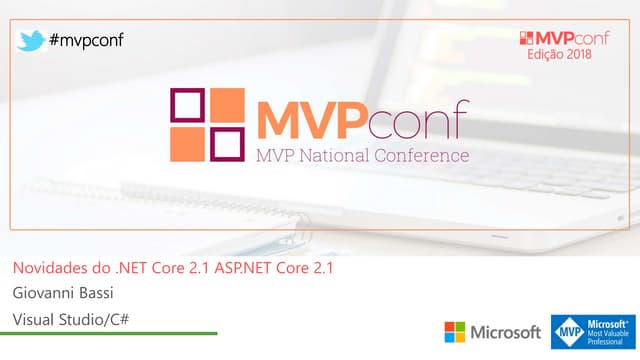 #mvpconf

MVPconf
Edição 2018

MVPconf
MVP National Conference

Novidades do .NET Core 2.1 ASP.NET Core 2.1

Giovanni Bassi

Visual Studio/C#

Microsoft

MVP Microsoft® Most Valuable Professional